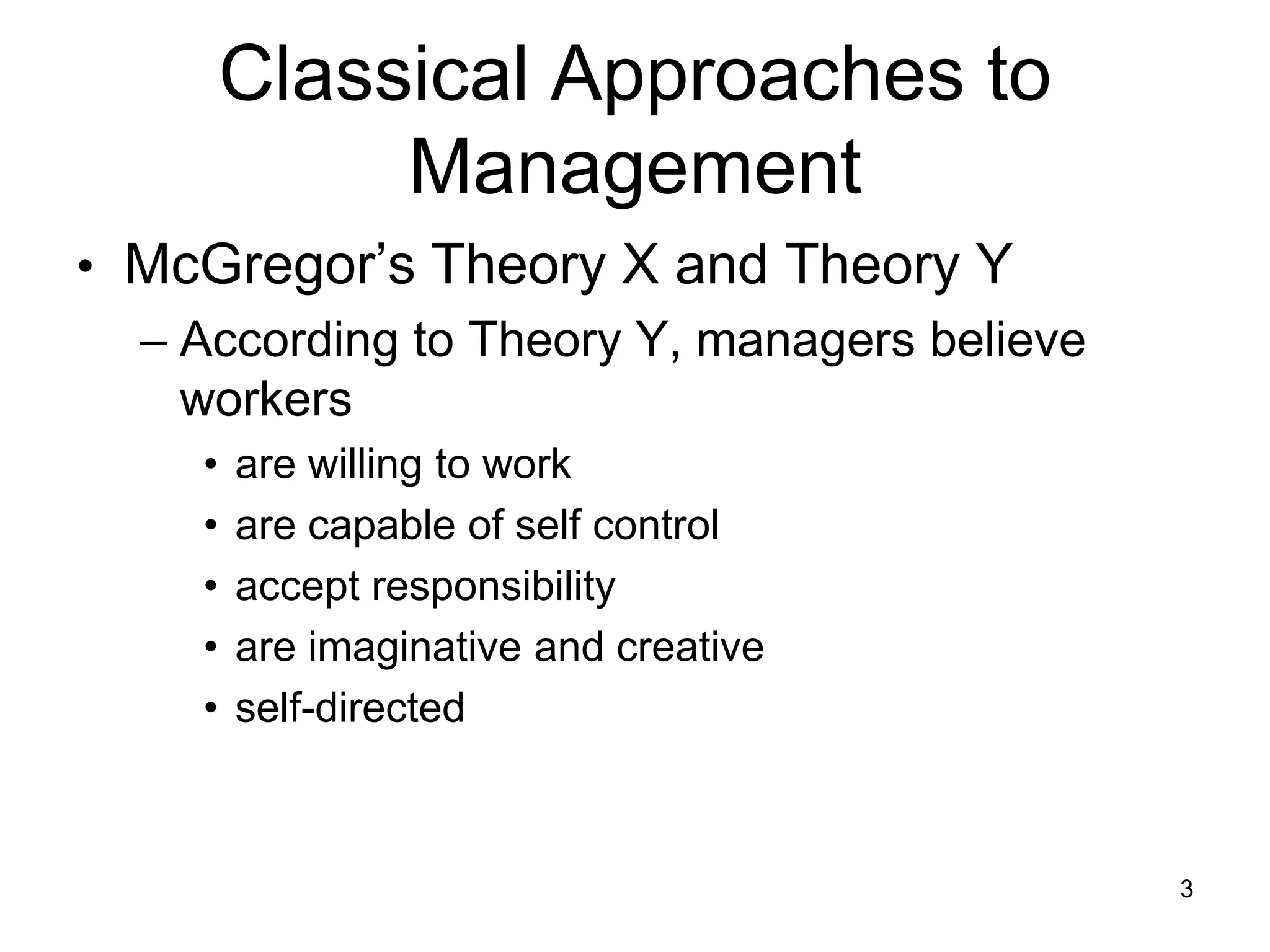 Classical Approaches to Management

• McGregor’s Theory X and Theory Y
– According to Theory Y, managers believe workers
• are willing to work
• are capable of self control
• accept responsibility
• are imaginative and creative
• self-directed

3